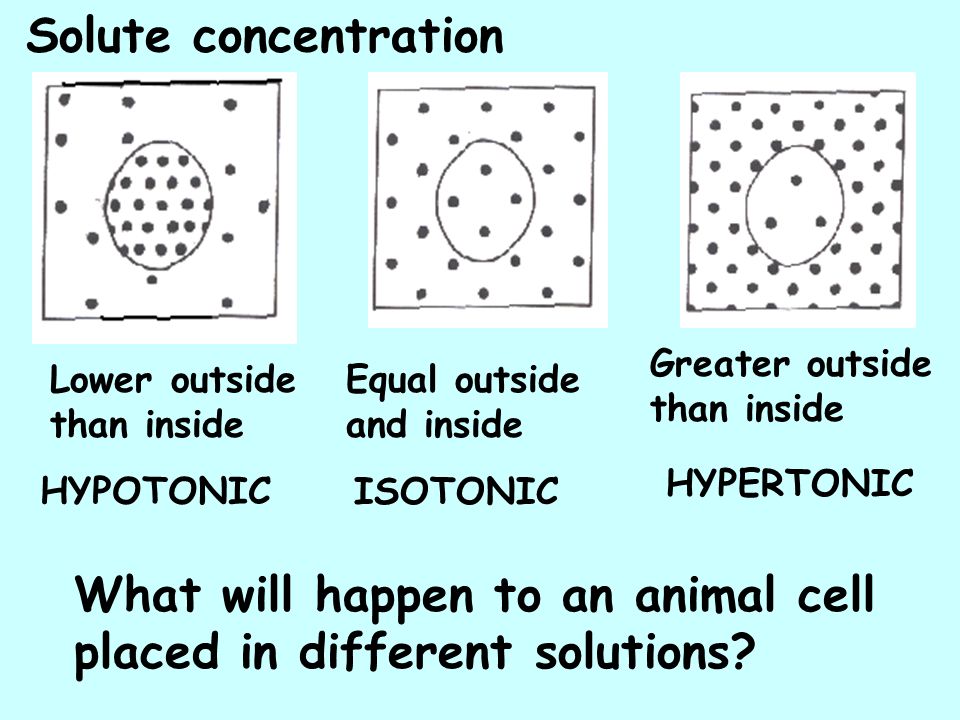 Solute concentration

Lower outside than inside

HYPOTONIC

Equal outside and inside

ISOTONIC

Greater outside than inside

HYPERTONIC

What will happen to an animal cell placed in different solutions?